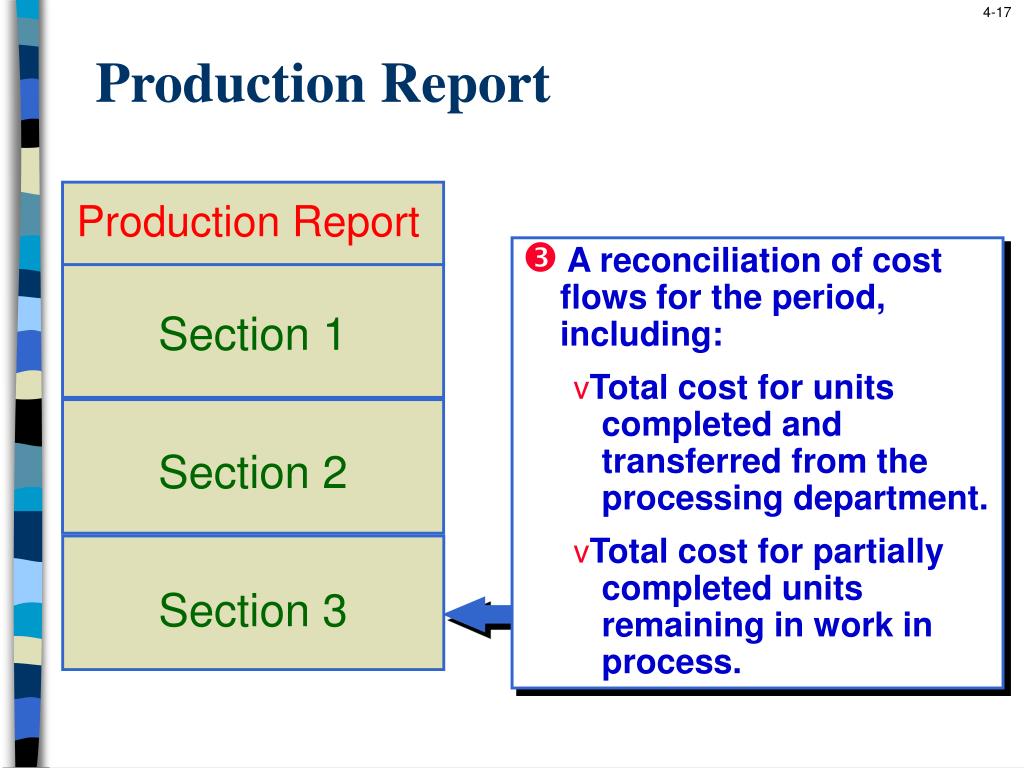 4-17

Production Report

Production Report

Section 1

Section 2

Section 3

❸ A reconciliation of cost flows for the period, including:

vTotal cost for units completed and transferred from the processing department.

vTotal cost for partially completed units remaining in work in process.